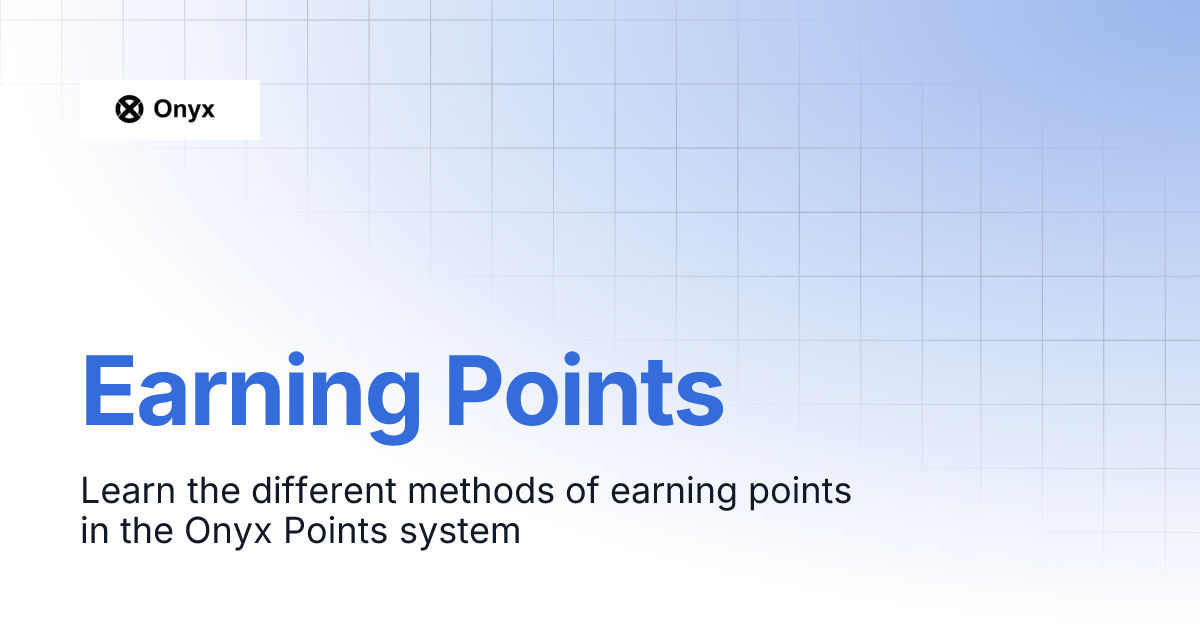 Onyx

Earning Points

Learn the different methods of earning points in the Onyx Points system